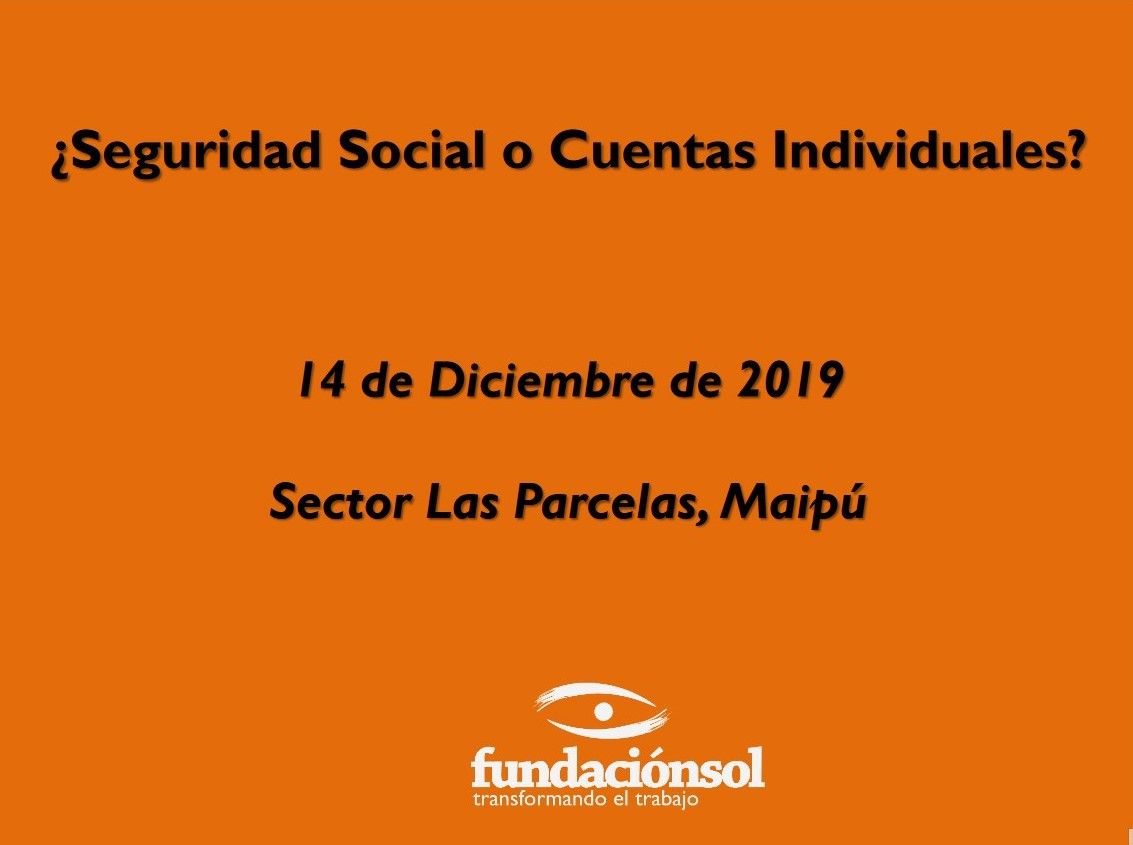 ¿Seguridad Social o Cuentas Individuales?

14 de Diciembre de 2019

Sector Las Parcelas, Maipú

fundaciónsol
transformando el trabajo